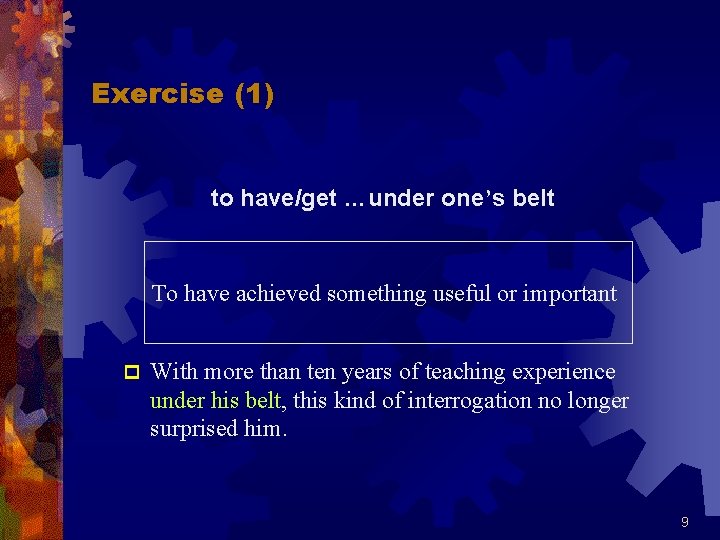 Exercise (1)

to have/get ... under one's belt

To have achieved something useful or important

With more than ten years of teaching experience under his belt, this kind of interrogation no longer surprised him.

9